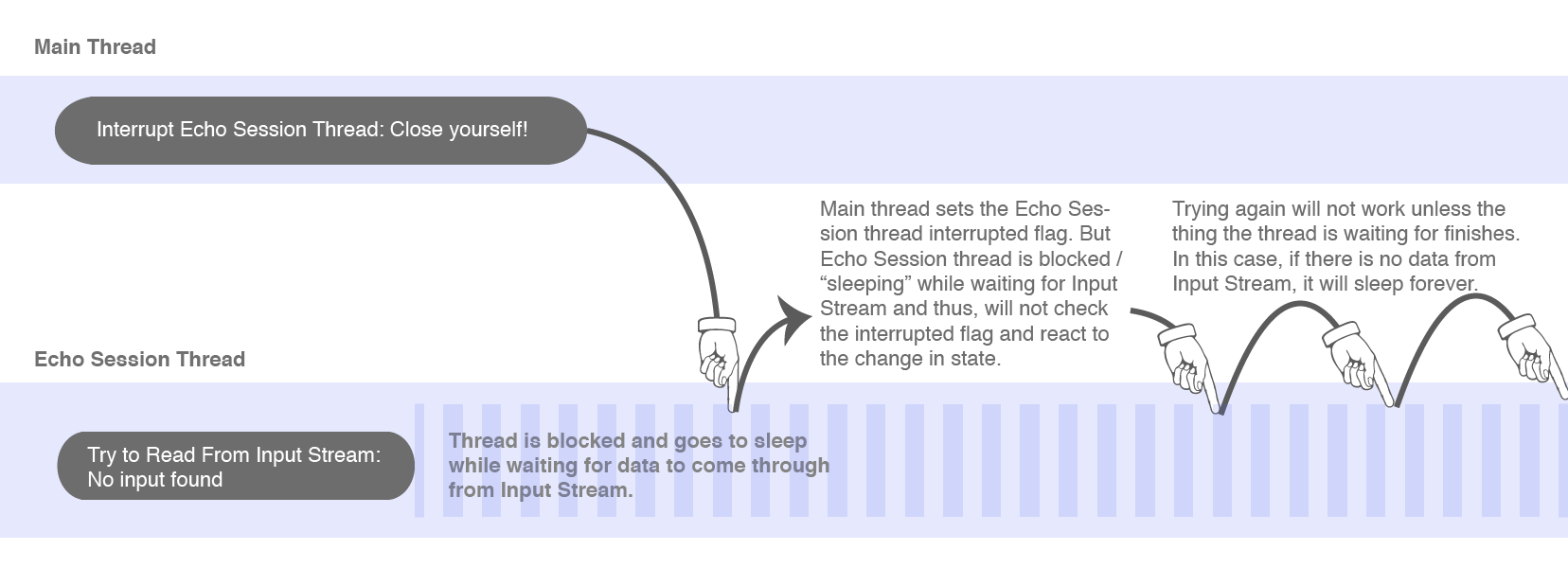 Main Thread

Interrupt Echo Session Thread: Close yourself!

Main thread sets the Echo Session thread interrupted flag. But Echo Session thread is blocked / “sleeping” while waiting for Input Stream and thus, will not check the interrupted flag and react to the change in state.

Trying again will not work unless the thing the thread is waiting for finishes. In this case, if there is no data from Input Stream, it will sleep forever.

Echo Session Thread

Try to Read From Input Stream: No input found

Thread is blocked and goes to sleep while waiting for data to come through from Input Stream.